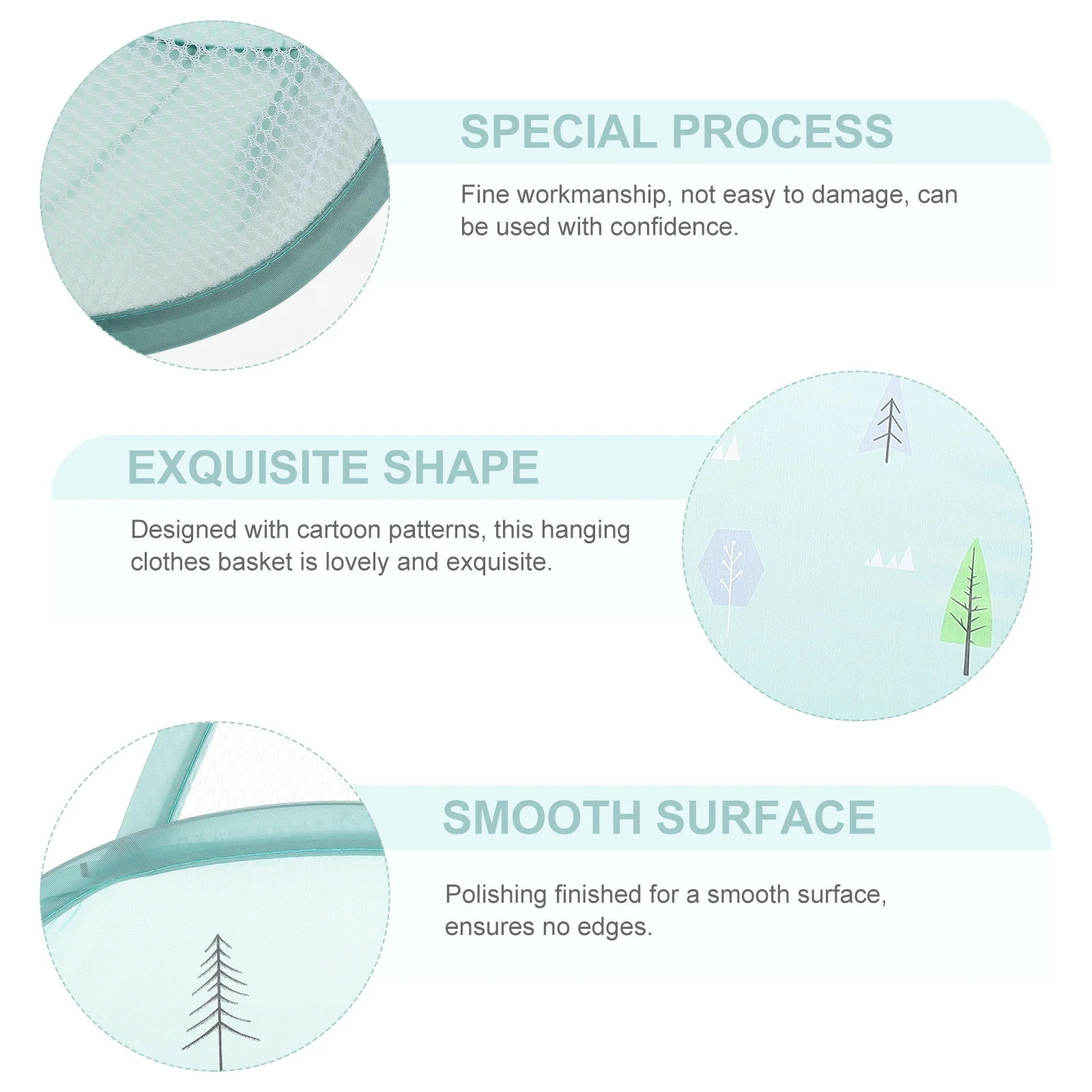 SPECIAL PROCESS

Fine workmanship, not easy to damage, can be used with confidence.

EXQUISITE SHAPE

Designed with cartoon patterns, this hanging clothes basket is lovely and exquisite.

SMOOTH SURFACE

Polishing finished for a smooth surface, ensures no edges.